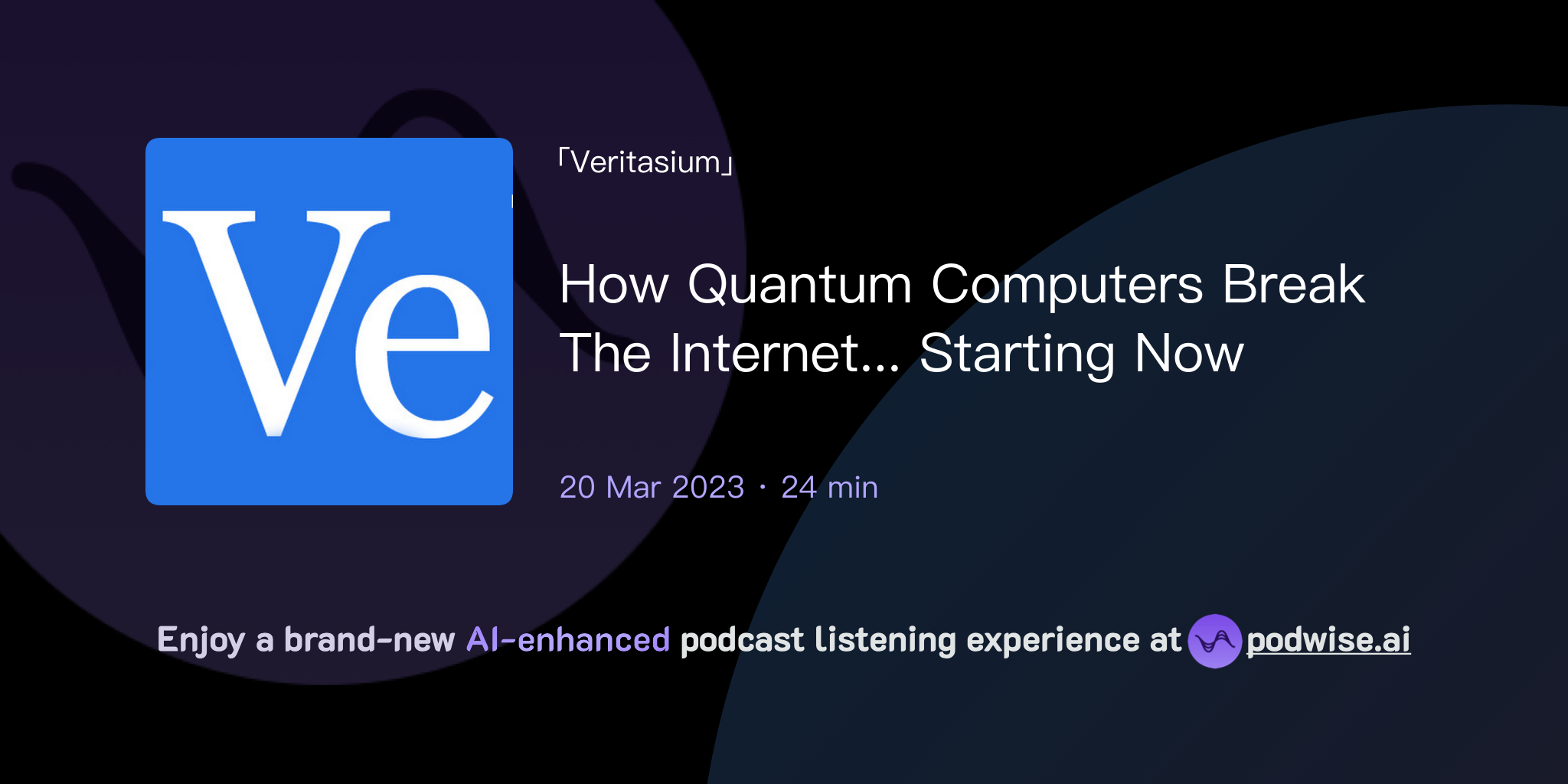 Ve

「Veritasium」

How Quantum Computers Break The Internet... Starting Now

20 Mar 2023 · 24 min

Enjoy a brand-new AI-enhanced podcast listening experience at podwise.ai